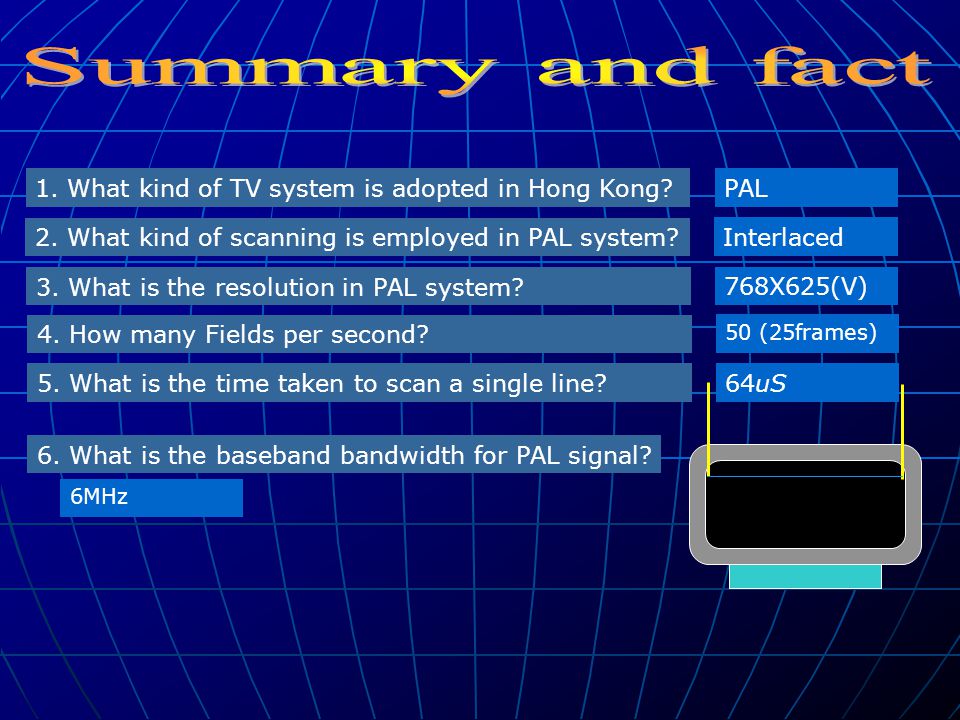 Summary and fact

1. What kind of TV system is adopted in Hong Kong?

PAL

2. What kind of scanning is employed in PAL system?

Interlaced

3. What is the resolution in PAL system?

768X625(V)

4. How many Fields per second?

50 (25frames)

5. What is the time taken to scan a single line?

64uS

6. What is the baseband bandwidth for PAL signal?

6MHz